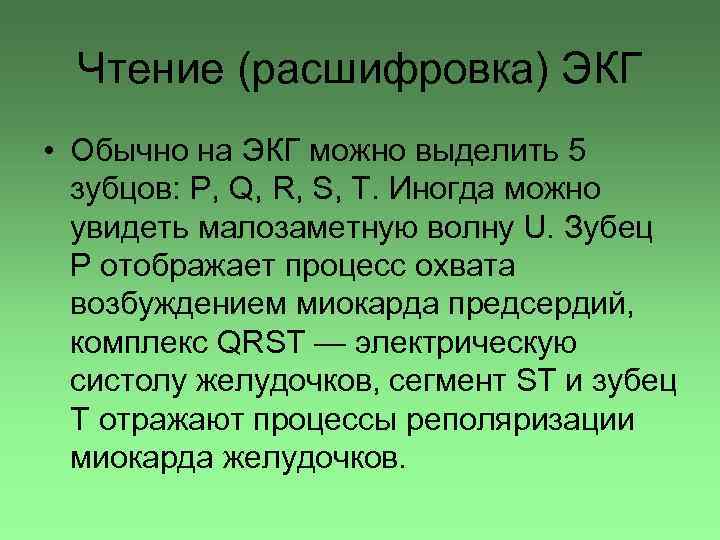 Чтение (расшифровка) ЭКГ

• Обычно на ЭКГ можно выделить 5 зубцов: P, Q, R, S, T. Иногда можно увидеть малозаметную волну U. Зубец P отображает процесс охвата возбуждением миокарда предсердий, комплекс QRST — электрическую систолу желудочков, сегмент ST и зубец T отражают процессы реполяризации миокарда желудочков.